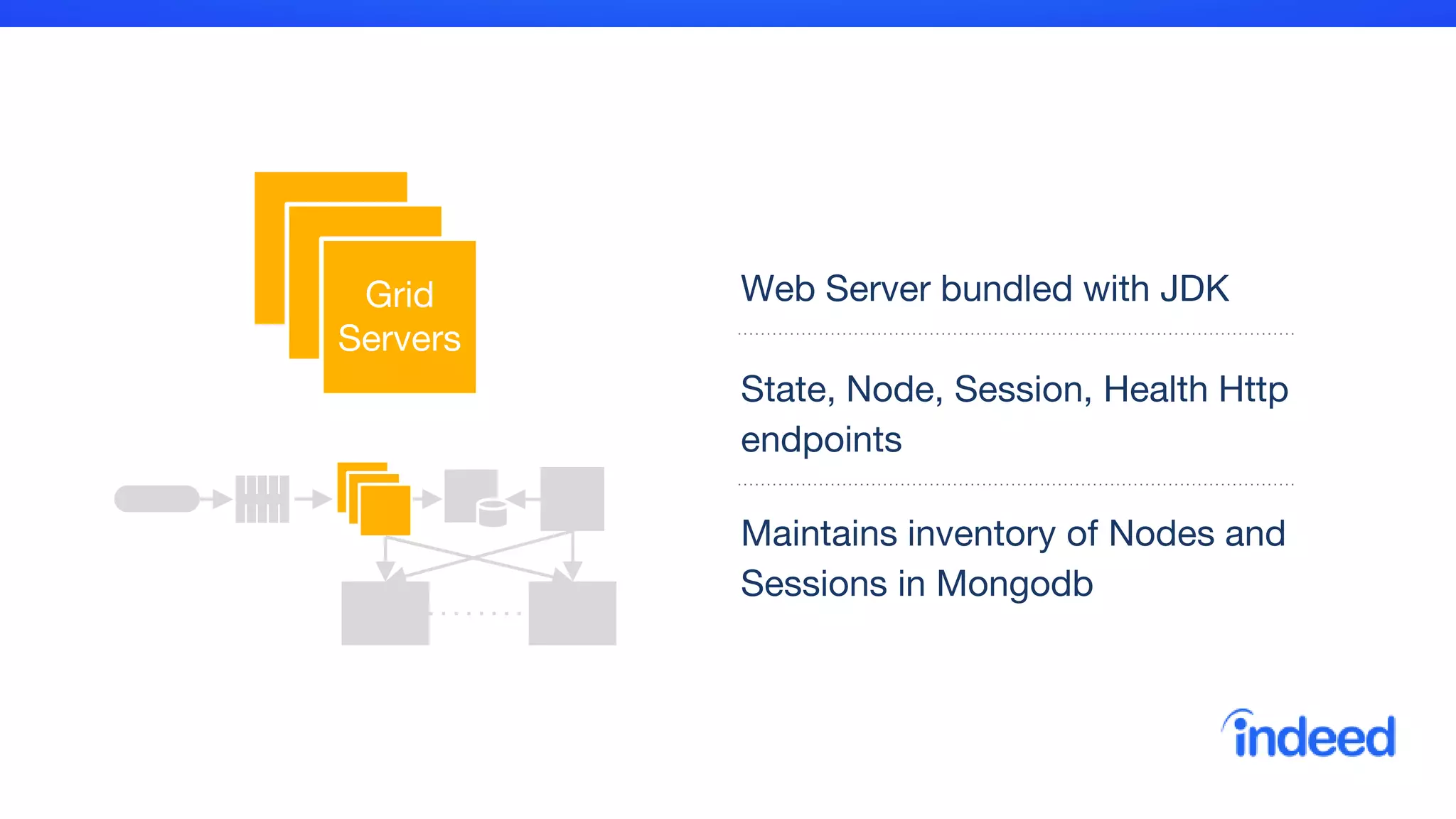 Grid Servers

Web Server bundled with JDK

State, Node, Session, Health Http endpoints

Maintains inventory of Nodes and Sessions in Mongodb

indeed